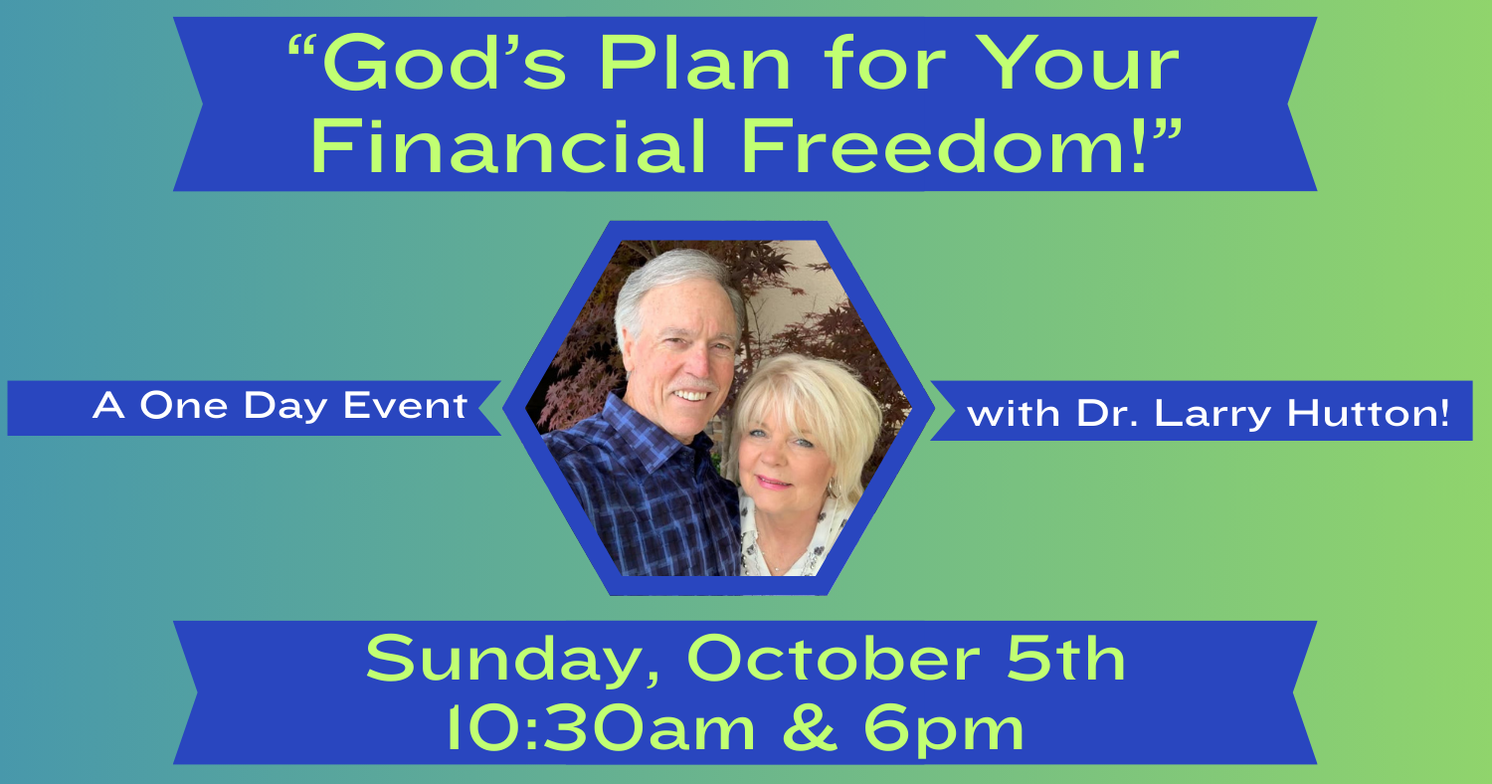 “God’s Plan for Your Financial Freedom!”

A One Day Event

with Dr. Larry Hutton!

Sunday, October 5th
10:30am & 6pm